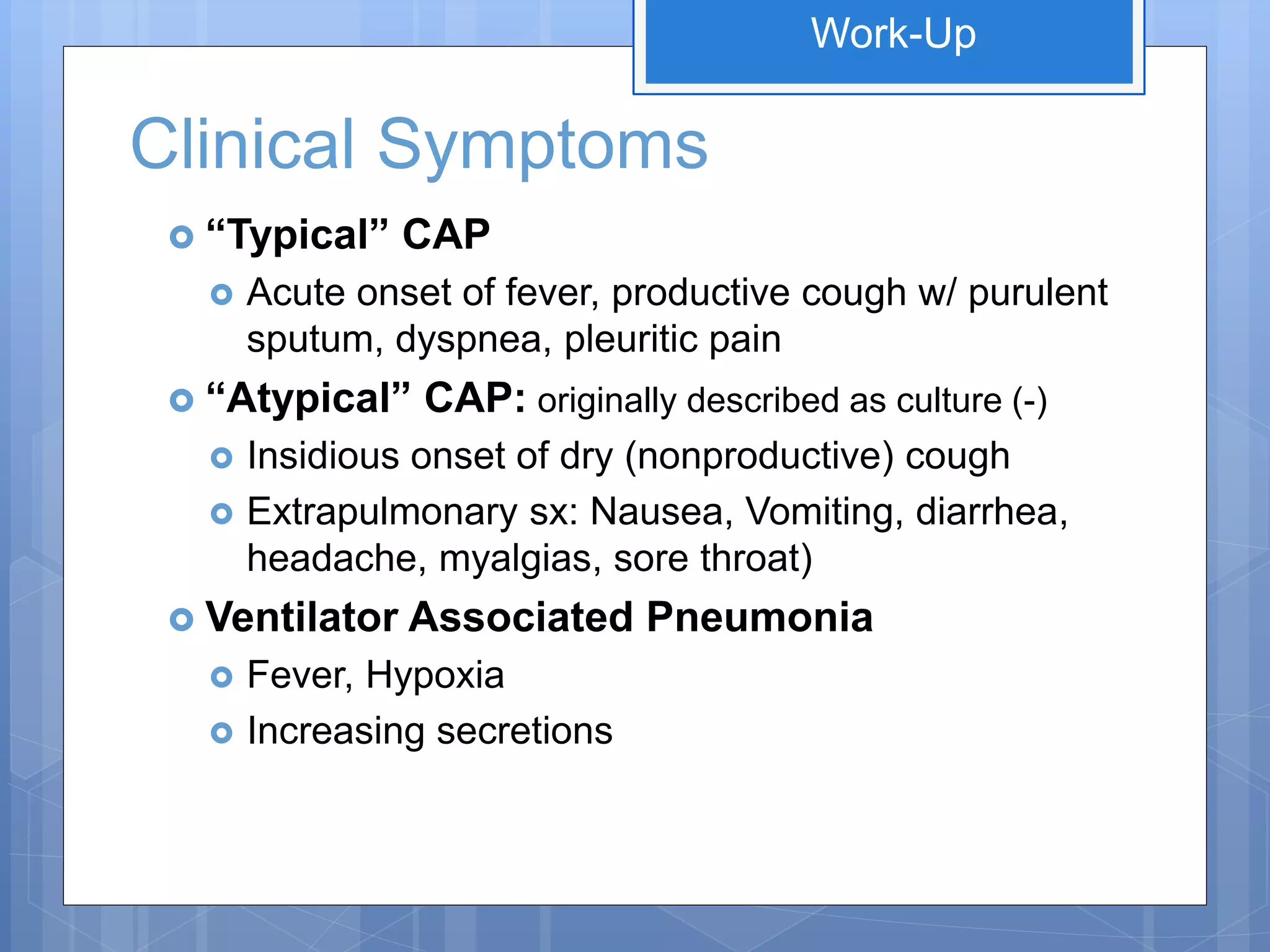 Work-Up

Clinical Symptoms

“Typical” CAP

Acute onset of fever, productive cough w/ purulent sputum, dyspnea, pleuritic pain

“Atypical” CAP: originally described as culture (-)

Insidious onset of dry (nonproductive) cough

Extrapulmonary sx: Nausea, Vomiting, diarrhea, headache, myalgias, sore throat)

Ventilator Associated Pneumonia

Fever, Hypoxia

Increasing secretions